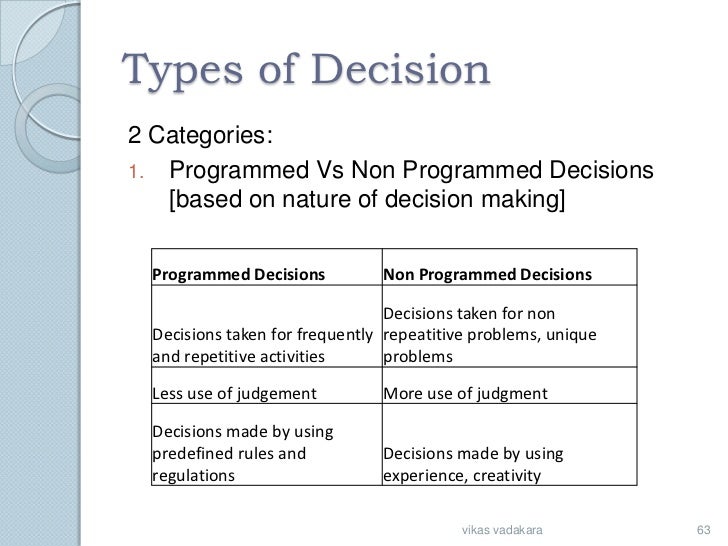 Types of Decision

2 Categories:

1. Programmed Vs Non Programmed Decisions [based on nature of decision making]

| Programmed Decisions | Non Programmed Decisions |
|---|---|
| Decisions taken for frequently and repetitive activities | Decisions taken for non repeatitive problems, unique problems |
| Less use of judgement | More use of judgment |
| Decisions made by using predefined rules and regulations | Decisions made by using experience, creativity |

vikas vadakara

63